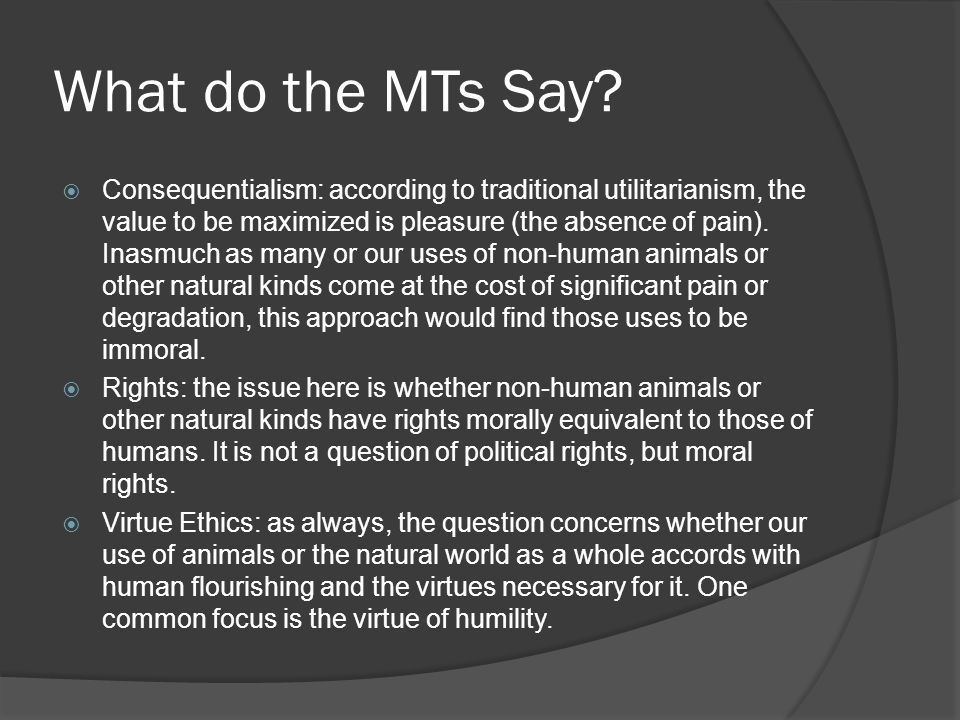 What do the MTs Say?

Consequentialism: according to traditional utilitarianism, the value to be maximized is pleasure (the absence of pain). Inasmuch as many or our uses of non-human animals or other natural kinds come at the cost of significant pain or degradation, this approach would find those uses to be immoral.

Rights: the issue here is whether non-human animals or other natural kinds have rights morally equivalent to those of humans. It is not a question of political rights, but moral rights.

Virtue Ethics: as always, the question concerns whether our use of animals or the natural world as a whole accords with human flourishing and the virtues necessary for it. One common focus is the virtue of humility.